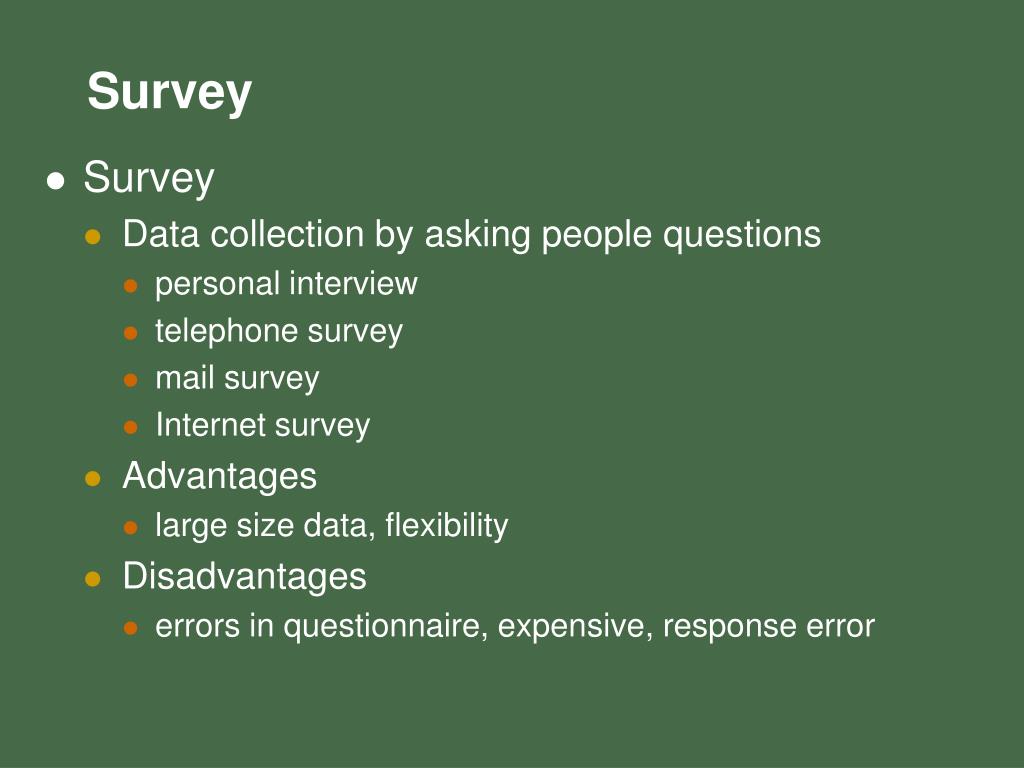 Survey

- Survey
  - Data collection by asking people questions
    - personal interview
    - telephone survey
    - mail survey
    - Internet survey
  - Advantages
    - large size data, flexibility
  - Disadvantages
    - errors in questionnaire, expensive, response error